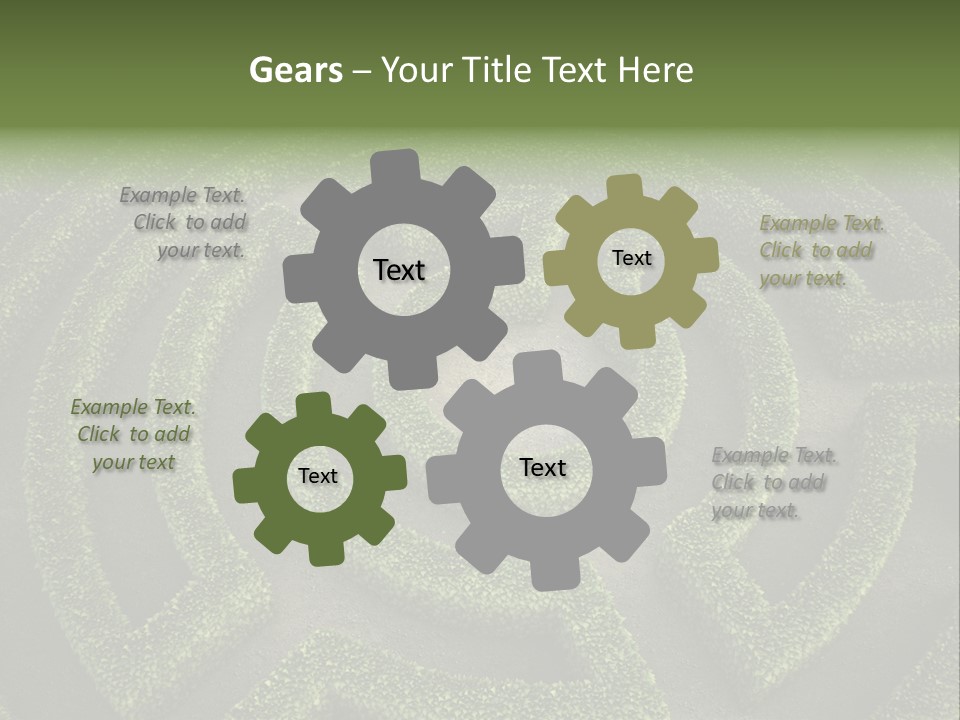 Gears – Your Title Text Here

Example Text. Click to add your text.

Text

Text

Example Text. Click to add your text.

Example Text. Click to add your text

Text

Text

Example Text. Click to add your text.